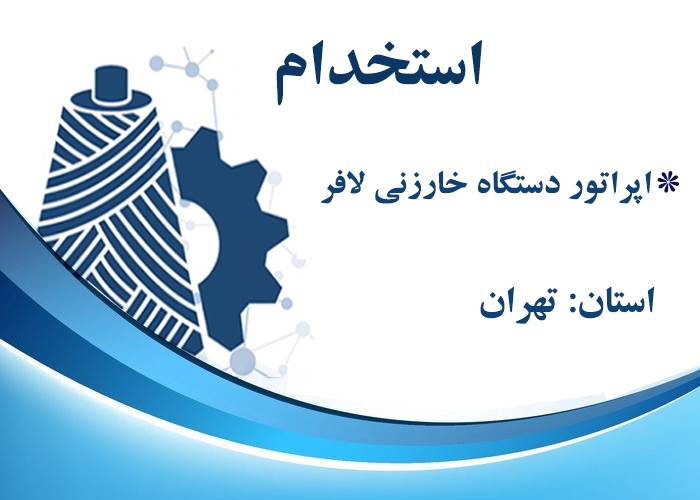 استخدام

*اپراتور دستگاه خارزنی لافر

استان: تهران